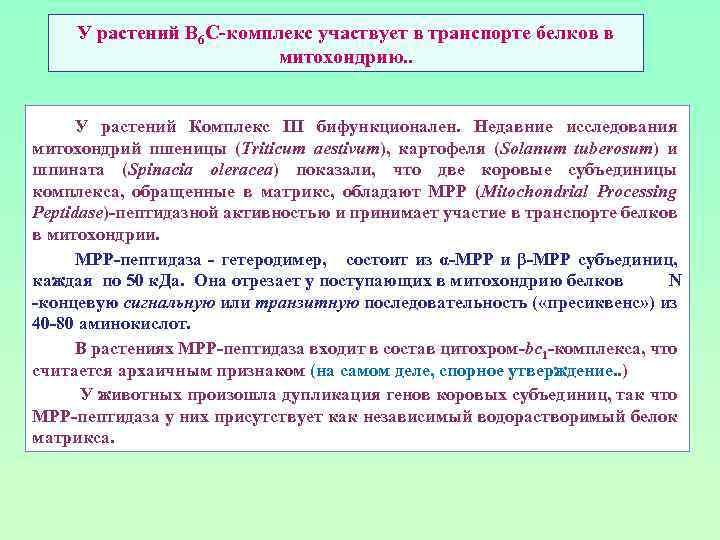 У растений $B_6C$-комплекс участвует в транспорте белков в митохондрию..

У растений Комплекс III бифункционален. Недавние исследования митохондрий пшеницы (Triticum aestivum), картофеля (Solanum tuberosum) и шпината (Spinacia oleracea) показали, что две коровые субъединицы комплекса, обращенные в матрикс, обладают MPP (Mitochondrial Processing Peptidase)-пептидазной активностью и принимает участие в транспорте белков в митохондрии.

MPP-пептидаза - гетеродимер, состоит из α-MPP и β-MPP субъединиц, каждая по 50 кДа. Она отрезает у поступающих в митохондрию белков N -концевую сигнальную или транзитную последовательность («пресиквенс») из 40-80 аминокислот.

В растениях MPP-пептидаза входит в состав цитохром-$bc_1$-комплекса, что считается архаичным признаком (на самом деле, спорное утверждение..)

У животных произошла дупликация генов коровых субъединиц, так что MPP-пептидаза у них присутствует как независимый водорастворимый белок матрикса.